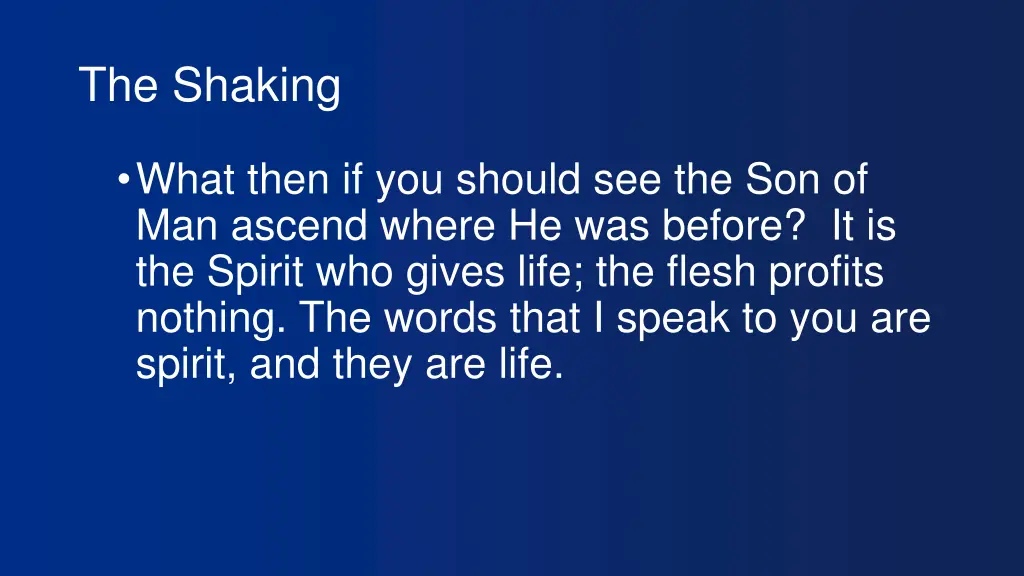 The Shaking

• What then if you should see the Son of Man ascend where He was before?  It is the Spirit who gives life; the flesh profits nothing. The words that I speak to you are spirit, and they are life.